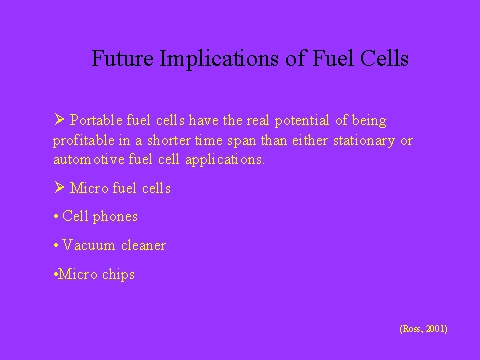 Future Implications of Fuel Cells

➢ Portable fuel cells have the real potential of being profitable in a shorter time span than either stationary or automotive fuel cell applications.

➢ Micro fuel cells

• Cell phones

• Vacuum cleaner

•Micro chips

(Ross, 2001)